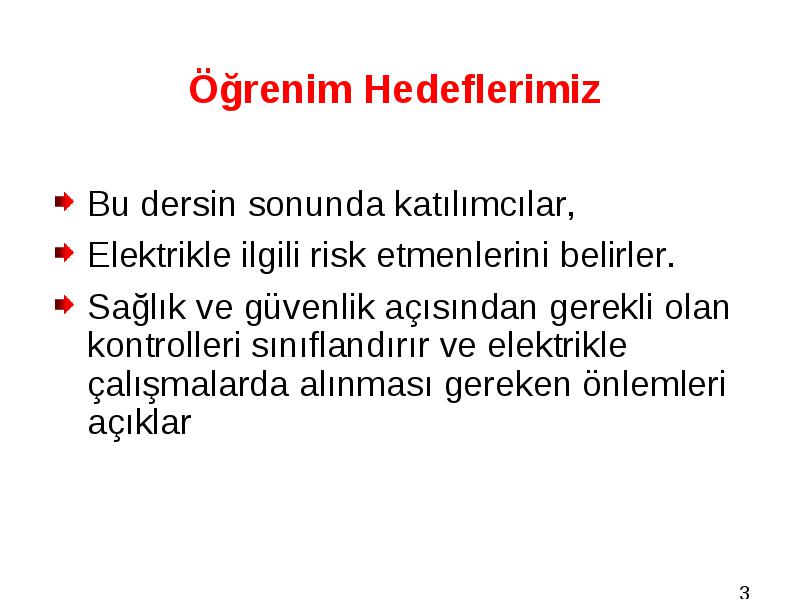 Öğrenim Hedeflerimiz

Bu dersin sonunda katılımcılar,

Elektrikle ilgili risk etmenlerini belirler.

Sağlık ve güvenlik açısından gerekli olan kontrolleri sınıflandırır ve elektrikle çalışmalarda alınması gereken önlemleri açıklar

3